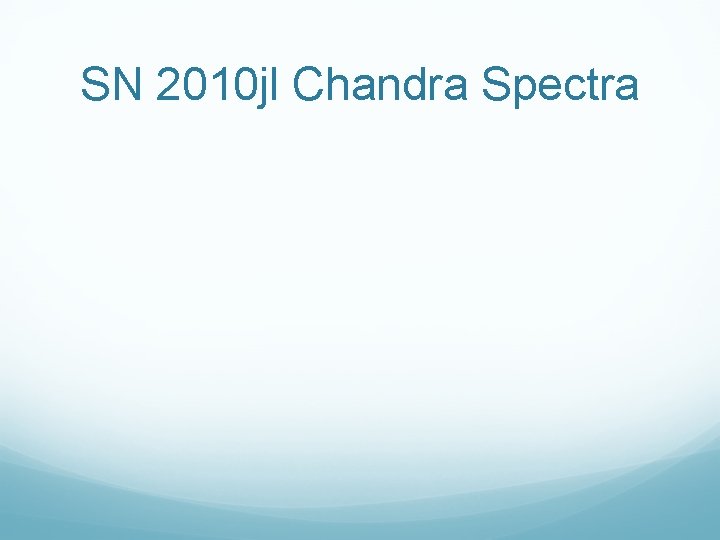 SN 2010jl Chandra Spectra